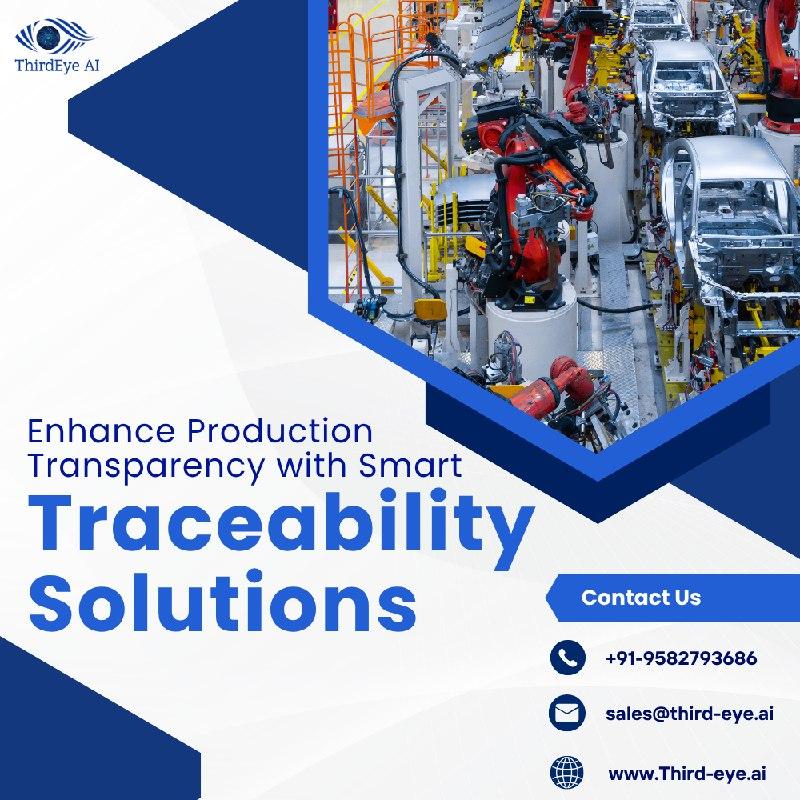 ThirdEye AI

Enhance Production Transparency with Smart

Traceability Solutions

Contact Us

+91-9582793686

sales@third-eye.ai

www.Third-eye.ai